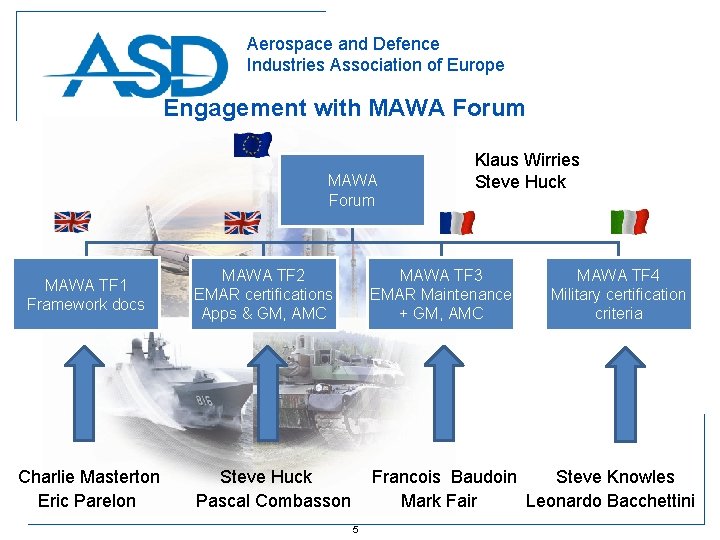 ASD

Aerospace and Defence
Industries Association of Europe

Engagement with MAWA Forum

MAWA Forum

Klaus Wirries
Steve Huck

MAWA TF1
Framework docs

MAWA TF2
EMAR certifications
Apps & GM, AMC

MAWA TF3
EMAR Maintenance
+ GM, AMC

MAWA TF4
Military certification criteria

816

Charlie Masterton
Eric Parelon

Steve Huck
Pascal Combasson

Francois Baudoin
Mark Fair

Steve Knowles
Leonardo Bacchettini

5